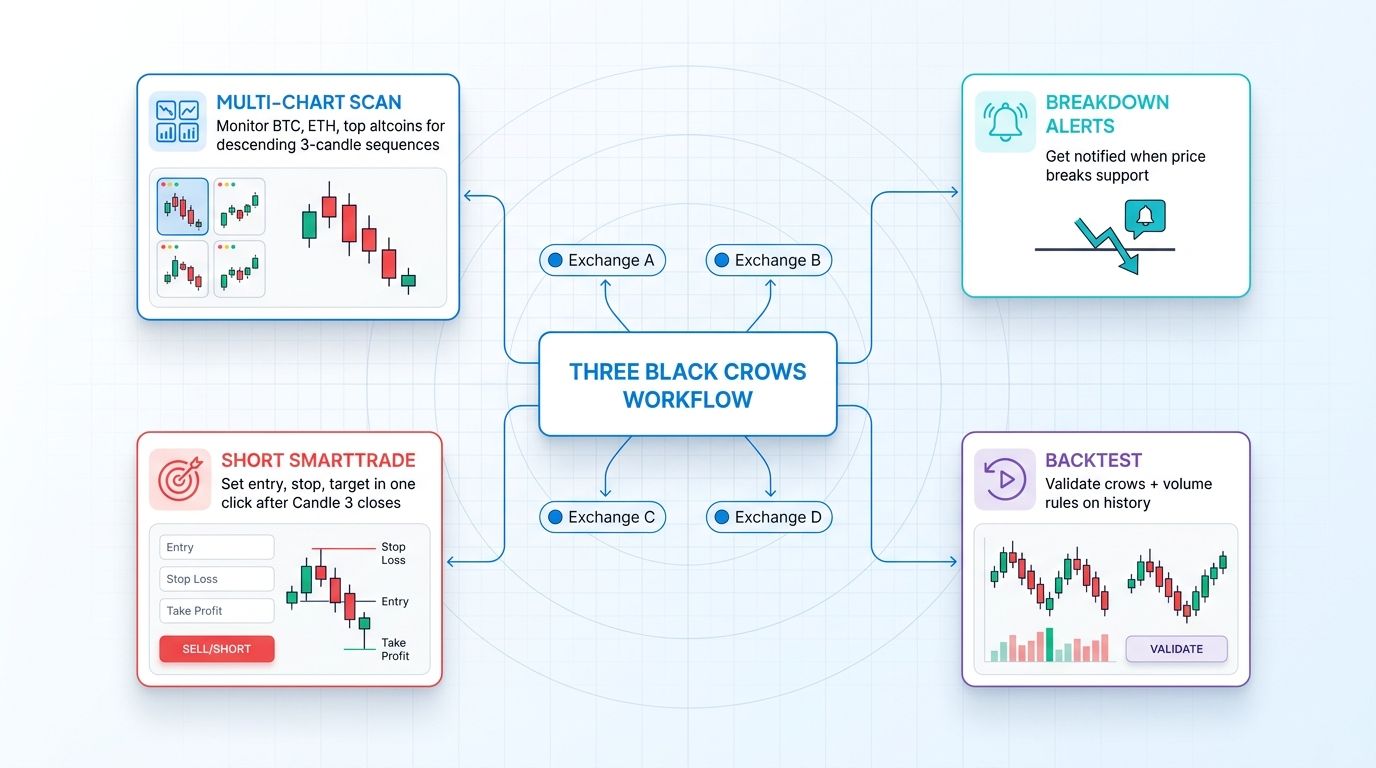 MULTI-CHART SCAN
Monitor BTC, ETH, top altcoins for descending 3-candle sequences

BREAKDOWN ALERTS
Get notified when price breaks support

Exchange A

Exchange B

THREE BLACK CROWS WORKFLOW

Exchange C

Exchange D

SHORT SMARTTRADE
Set entry, stop, target in one click after Candle 3 closes

Entry
Stop Loss
Take Profit
SELL/SHORT

Stop Loss
Entry
Take Profit

BACKTEST
Validate crows + volume rules on history

VALIDATE